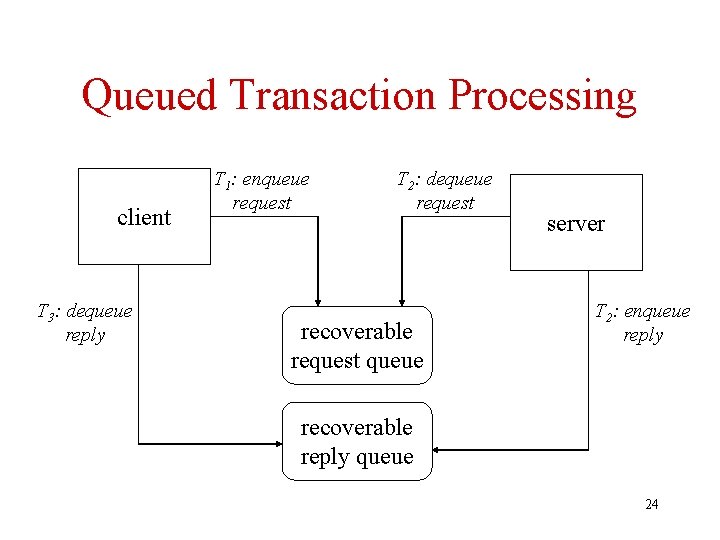 Queued Transaction Processing

client

$T_1$: enqueue request

$T_2$: dequeue request

server

$T_3$: dequeue reply

recoverable request queue

$T_2$: enqueue reply

recoverable reply queue

24